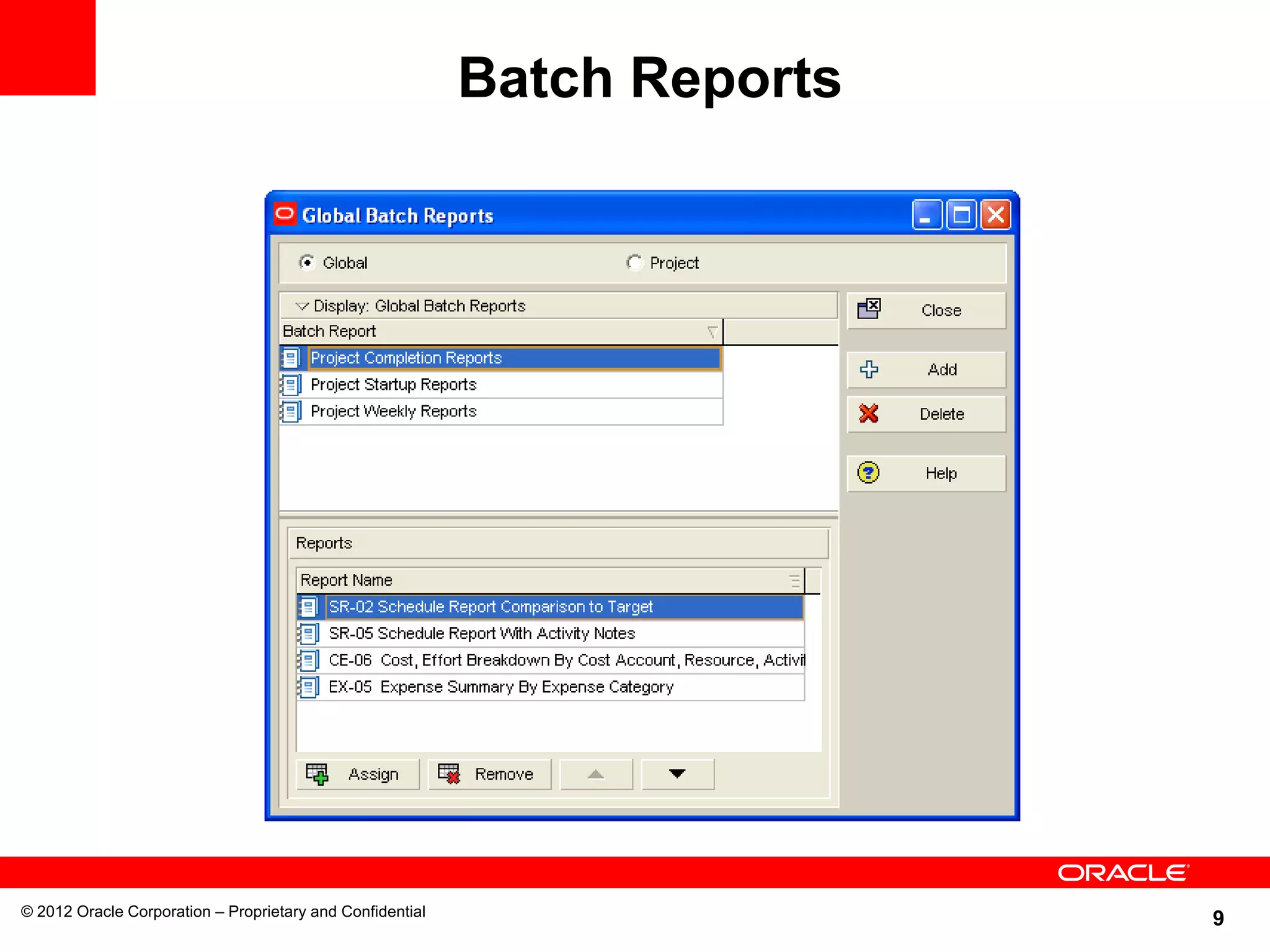 Batch Reports

Global Batch Reports

Global

Project

Display: Global Batch Reports

Batch Report

Project Completion Reports

Project Startup Reports

Project Weekly Reports

Close

Add

Delete

Help

Reports

Report Name

SR-02 Schedule Report Comparison to Target

SR-05 Schedule Report With Activity Notes

CE-06 Cost, Effort Breakdown By Cost Account, Resource, Activit

EX-05 Expense Summary By Expense Category

Assign

Remove

ORACLE

© 2012 Oracle Corporation – Proprietary and Confidential

9